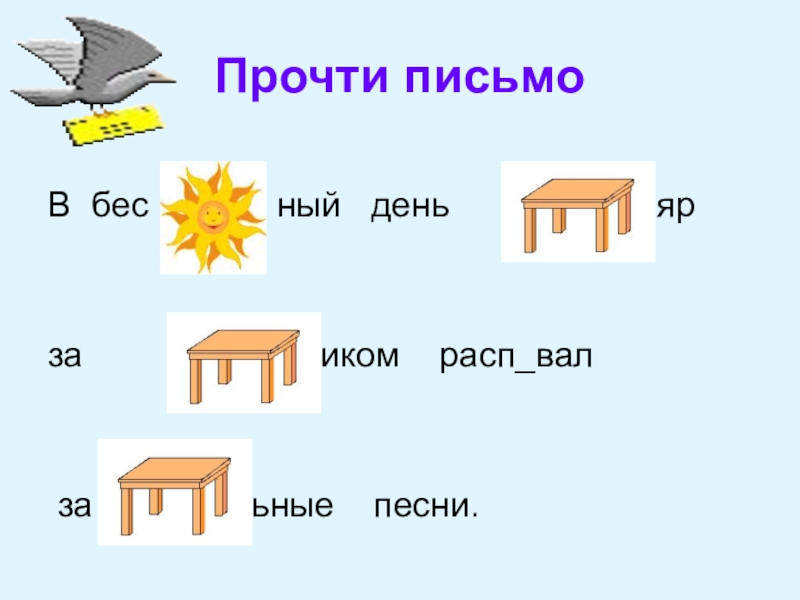 Прочти письмо

В бес ный день яр

за иком расп_вал

за ьные песни.